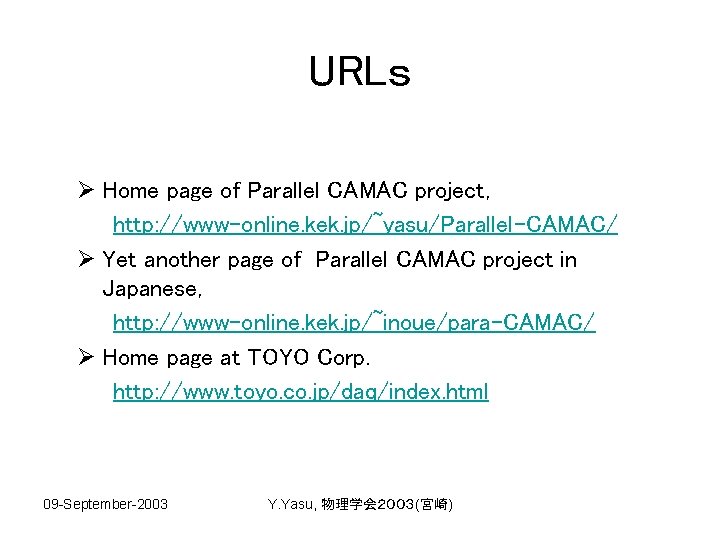 URLs

➢ Home page of Parallel CAMAC project,

http://www-online.kek.jp/~yasu/Parallel-CAMAC/

➢ Yet another page of Parallel CAMAC project in Japanese,

http://www-online.kek.jp/~inoue/para-CAMAC/

➢ Home page at TOYO Corp.

http://www.toyo.co.jp/daq/index.html

09-September-2003

Y.Yasu, 物理学会2003(宮崎)